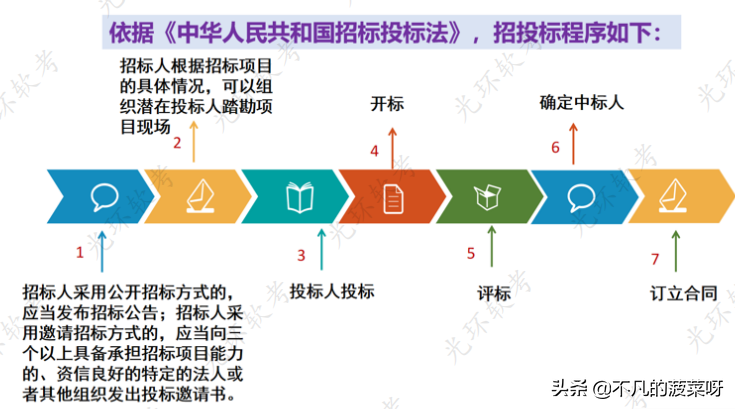 依据《中华人民共和国招标投标法》，招投标程序如下：

招标人根据招标项目的具体情况，可以组织潜在投标人踏勘项目现场

2

开标

4

确定中标人

6

1

招标人采用公开招标方式的，应当发布招标公告；招标人采用邀请招标方式的，应当向三个以上具备承担招标项目能力的、资信良好的特定的法人或者其他组织发出投标邀请书。

3

投标人投标

5

评标

7

订立合同

光环软考

头条 @不凡的菠菜呀